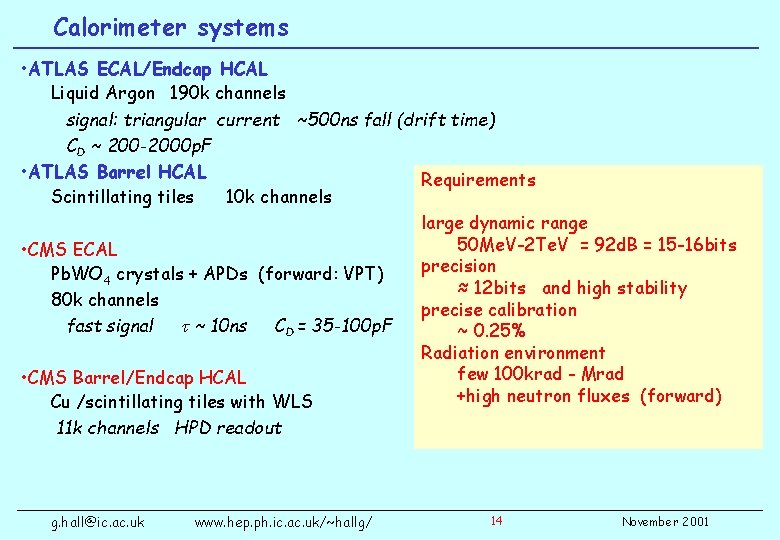 Calorimeter systems

•ATLAS ECAL/Endcap HCAL
Liquid Argon 190k channels
signal: triangular current ~500ns fall (drift time)
$C_D$ ~ 200-2000pF

•ATLAS Barrel HCAL
Scintillating tiles 10k channels

•CMS ECAL
$PbWO_4$ crystals + APDs (forward: VPT)
80k channels
fast signal $\tau$ ~ 10ns $C_D$ = 35-100pF

•CMS Barrel/Endcap HCAL
Cu /scintillating tiles with WLS
11k channels HPD readout

Requirements

large dynamic range
50MeV-2TeV = 92dB = 15-16bits
precision
≈ 12bits and high stability
precise calibration
~ 0.25%
Radiation environment
few 100krad - Mrad
+high neutron fluxes (forward)

g.hall@ic.ac.uk www.hep.ph.ic.ac.uk/~hallg/ 14 November 2001